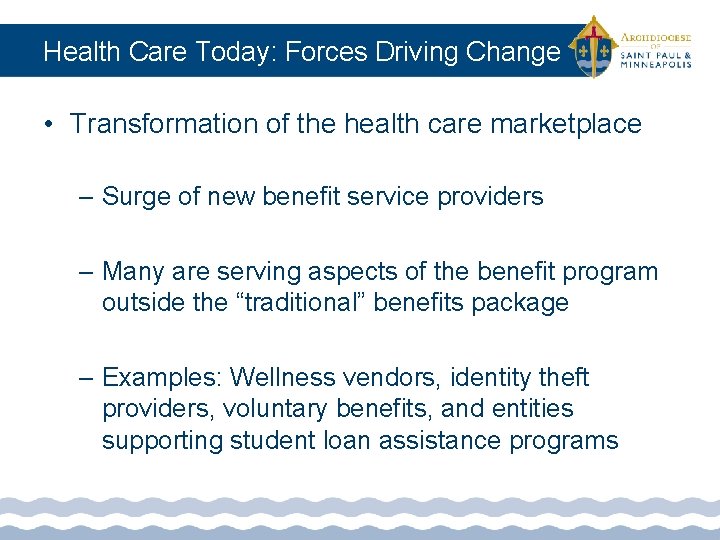 Health Care Today: Forces Driving Change

ARCHDIOCESE OF SAINT PAUL & MINNEAPOLIS

• Transformation of the health care marketplace

– Surge of new benefit service providers

– Many are serving aspects of the benefit program outside the “traditional” benefits package

– Examples: Wellness vendors, identity theft providers, voluntary benefits, and entities supporting student loan assistance programs